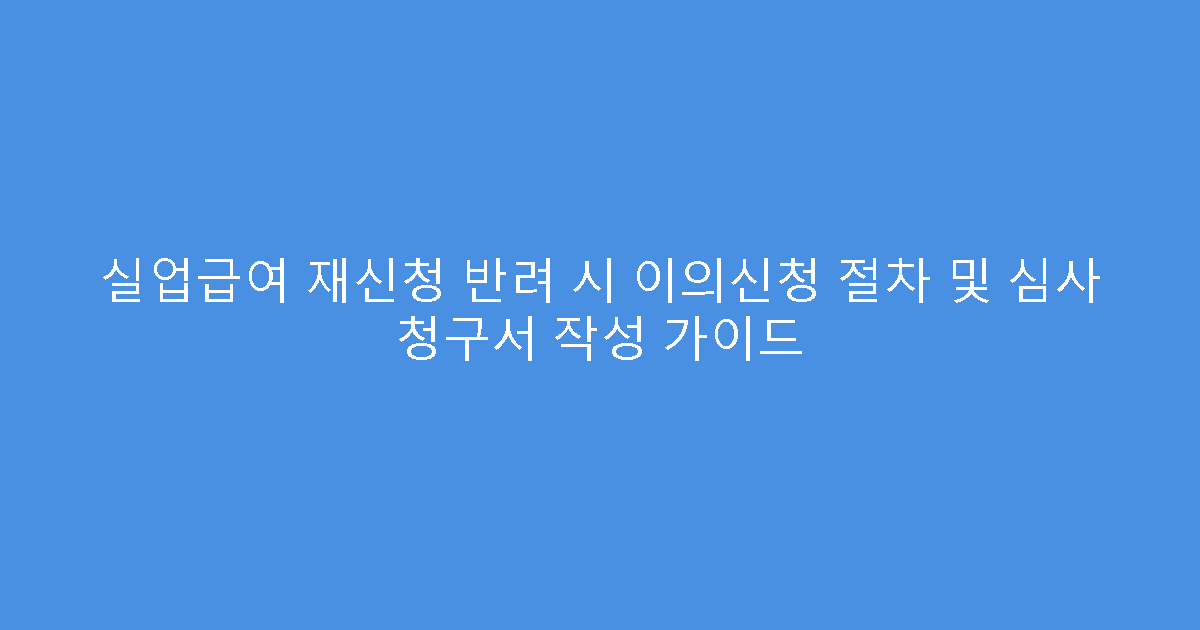 실업급여 재신청 반려 시 이의신청 절차 및 심사 청구서 작성 가이드